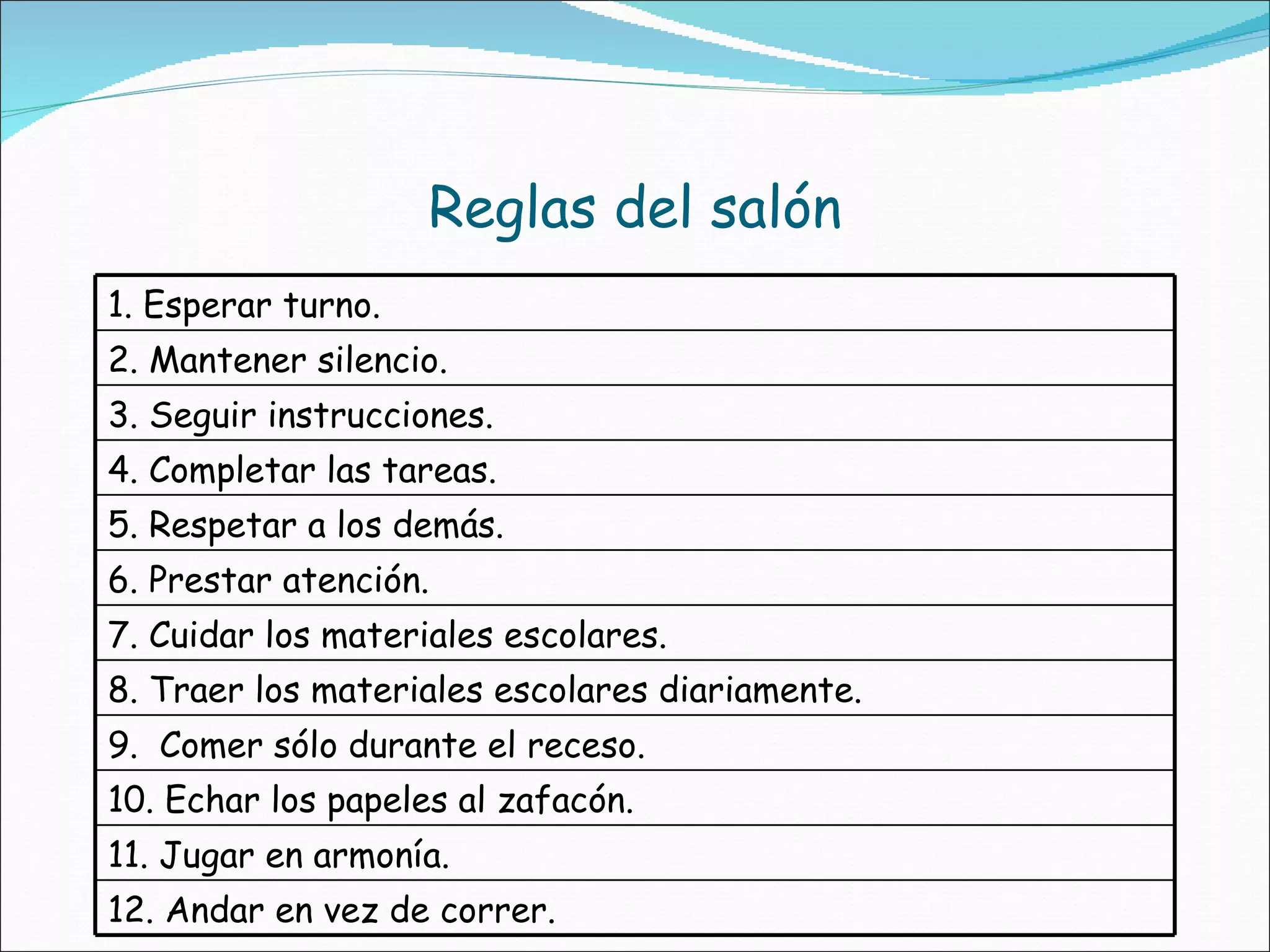 Reglas del salón

| 1. Esperar turno. |
|---|
| 2. Mantener silencio. |
| 3. Seguir instrucciones. |
| 4. Completar las tareas. |
| 5. Respetar a los demás. |
| 6. Prestar atención. |
| 7. Cuidar los materiales escolares. |
| 8. Traer los materiales escolares diariamente. |
| 9. Comer sólo durante el receso. |
| 10. Echar los papeles al zafacón. |
| 11. Jugar en armonía. |
| 12. Andar en vez de correr. |